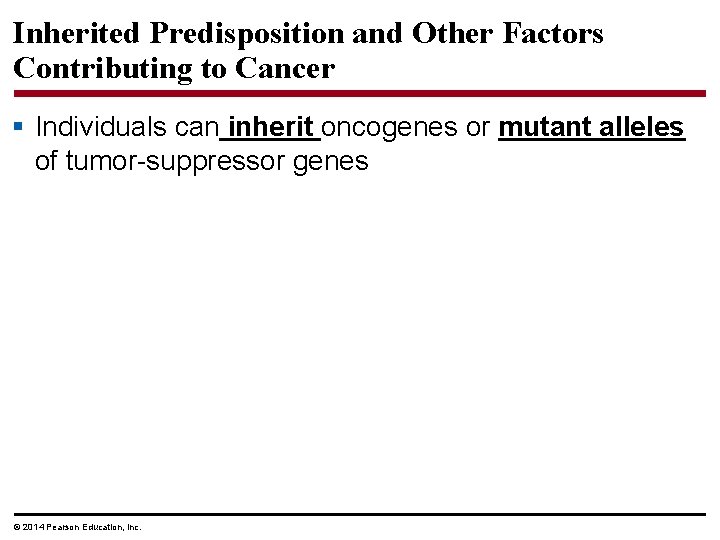 Inherited Predisposition and Other Factors Contributing to Cancer

▪ Individuals can inherit oncogenes or mutant alleles of tumor-suppressor genes

© 2014 Pearson Education, Inc.